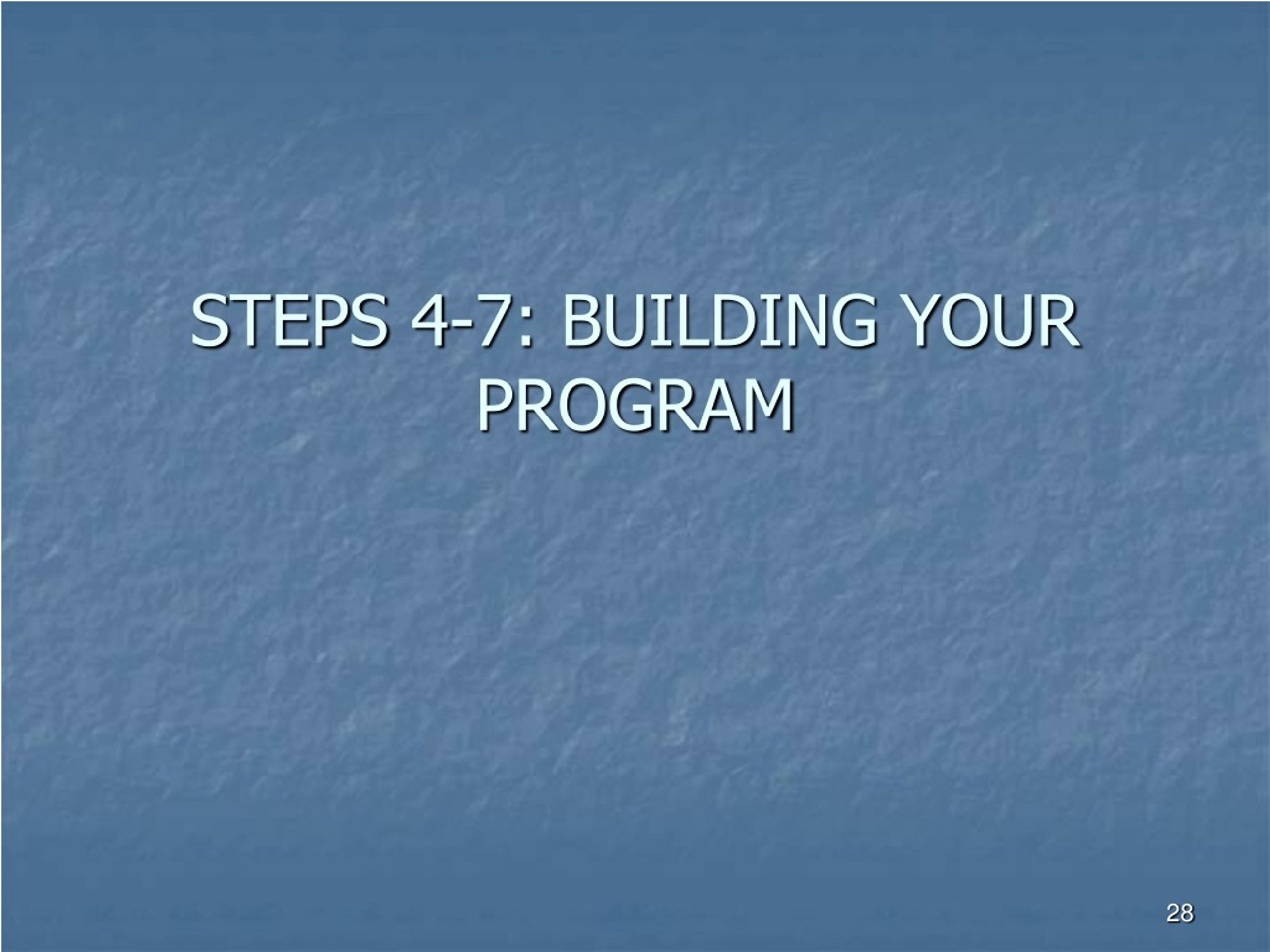 STEPS 4-7: BUILDING YOUR PROGRAM

28